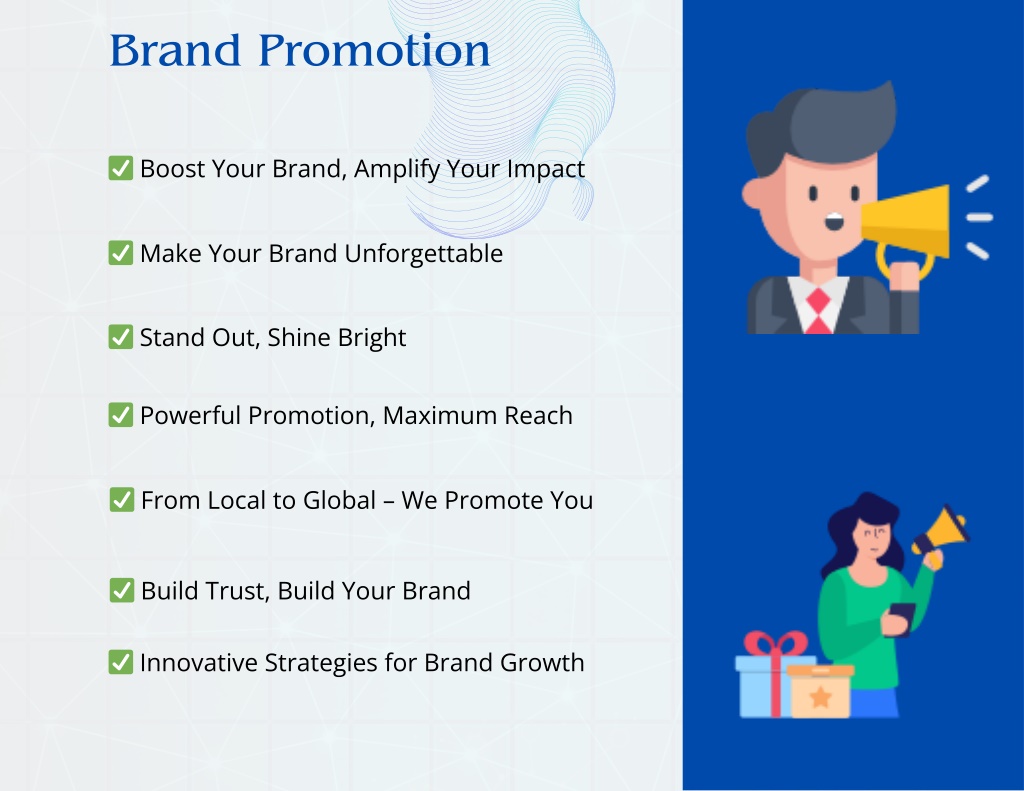 Brand Promotion

✅ Boost Your Brand, Amplify Your Impact

✅ Make Your Brand Unforgettable

✅ Stand Out, Shine Bright

✅ Powerful Promotion, Maximum Reach

✅ From Local to Global – We Promote You

✅ Build Trust, Build Your Brand

✅ Innovative Strategies for Brand Growth